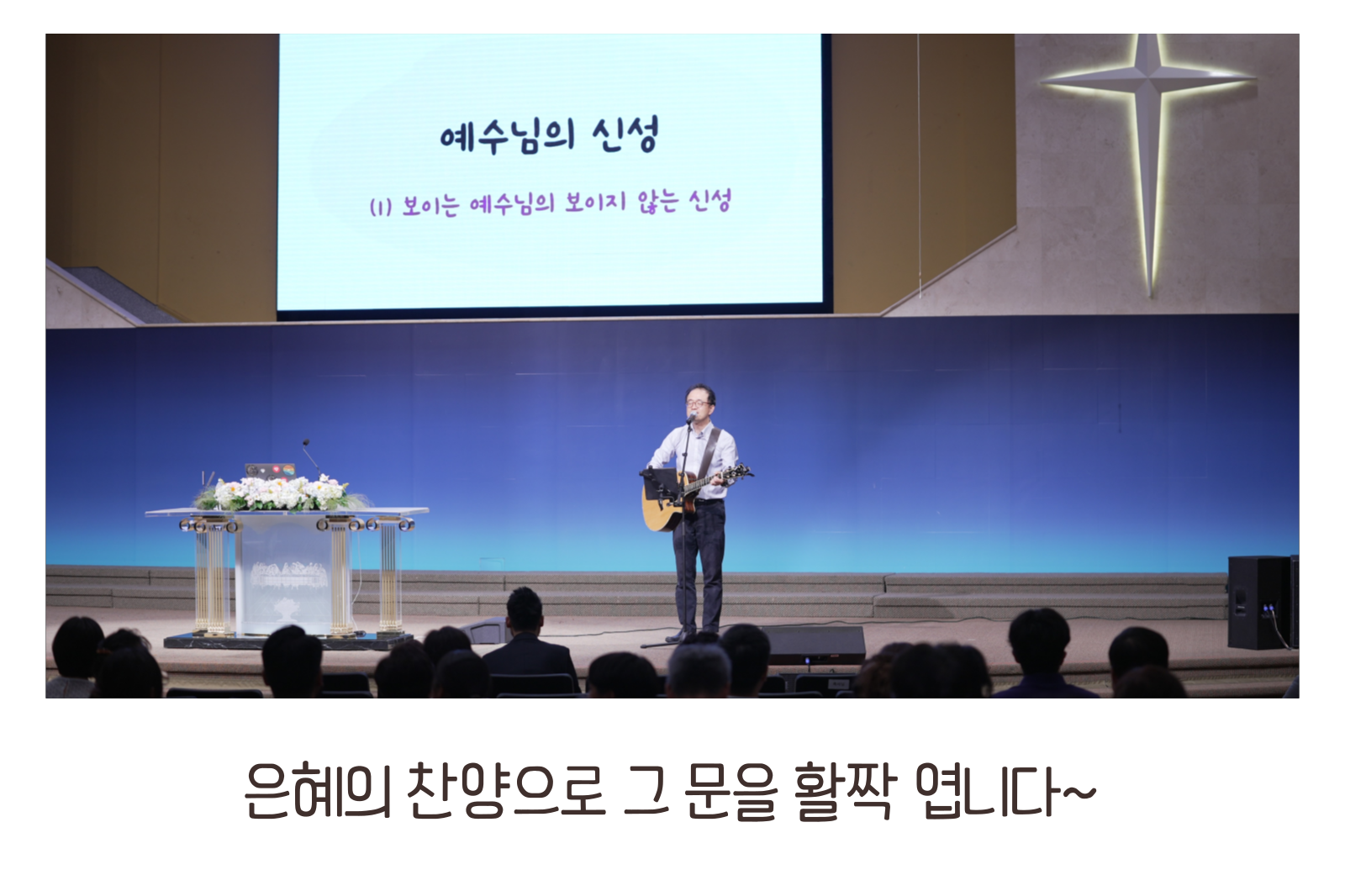 예수님의 신성

(1) 보이는 예수님의 보이지 않는 신성

은혜의 찬양으로 그 문을 활짝 엽니다~